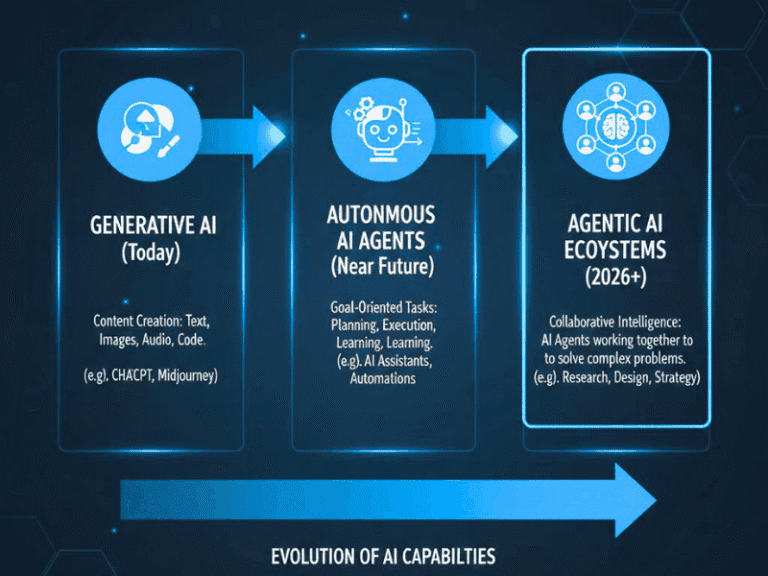 GENERATIVE AI
(Today)

Content Creation: Text, Images, Audio, Code.

(e.g), CHACPT, Midjourney)

AUTONMOUS
AI AGENTS
(Near Future)

Goal-Oriented Tasks: Planning, Execution, Learning, Learning. (e.g). AI Assistants, Automations

AGENTIC AI
ECOYSTEMS
(2026+)

Collaborative Intelligence: AI Agents working together to to solve complex problems. (e.g). Research, Design, Strategy)

EVOLUTION OF AI CAPABILTIES